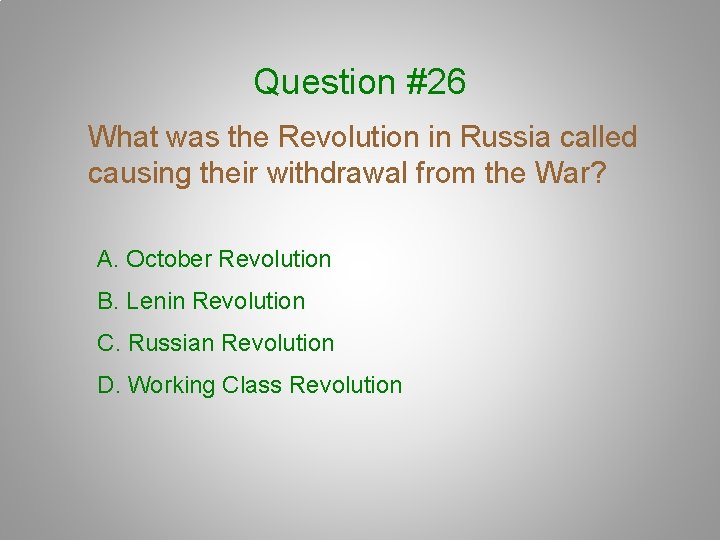 Question #26

What was the Revolution in Russia called causing their withdrawal from the War?

A. October Revolution

B. Lenin Revolution

C. Russian Revolution

D. Working Class Revolution